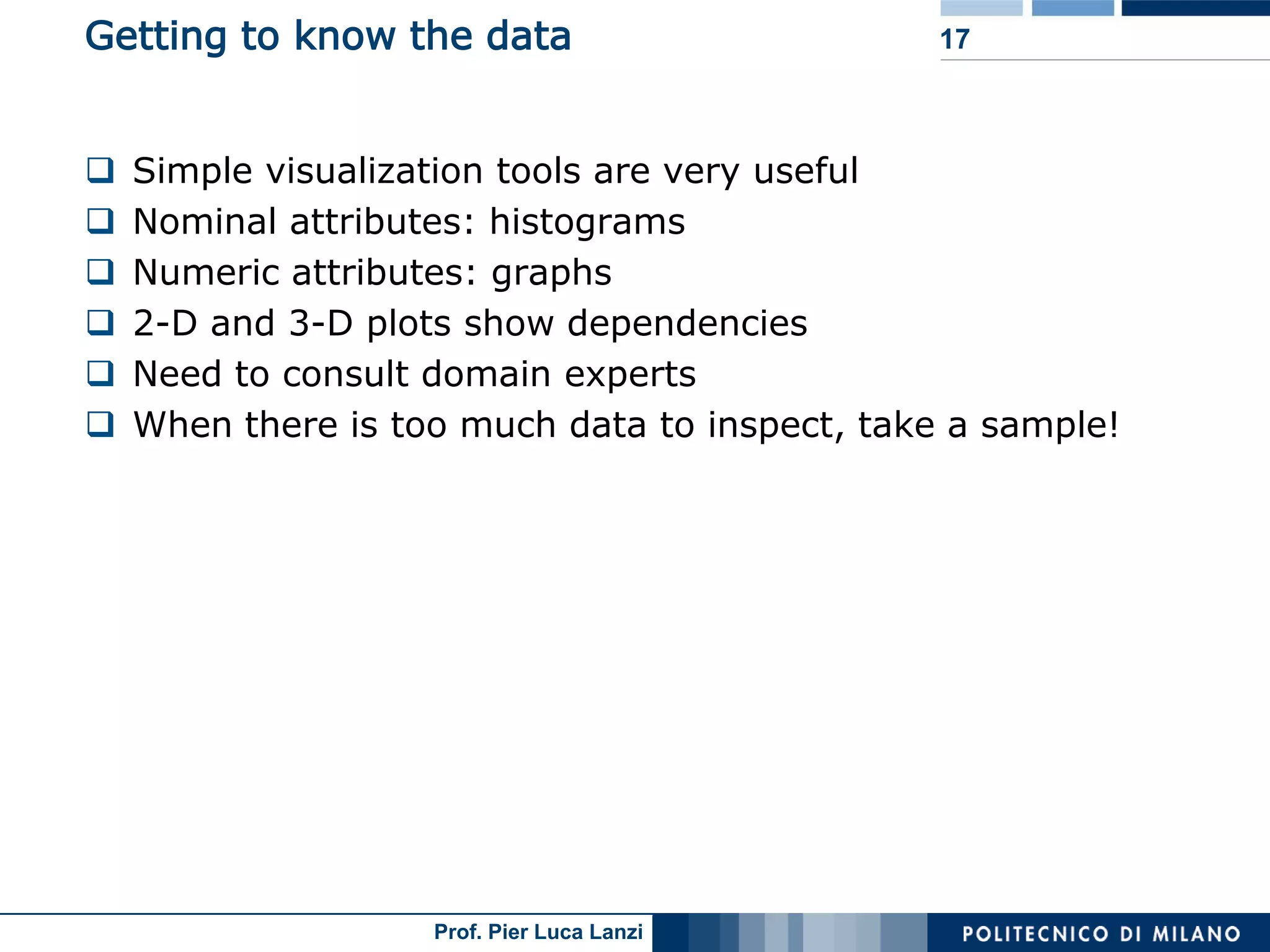 Getting to know the data

17

❑ Simple visualization tools are very useful
❑ Nominal attributes: histograms
❑ Numeric attributes: graphs
❑ 2-D and 3-D plots show dependencies
❑ Need to consult domain experts
❑ When there is too much data to inspect, take a sample!

Prof. Pier Luca Lanzi

POLITECNICO DI MILANO